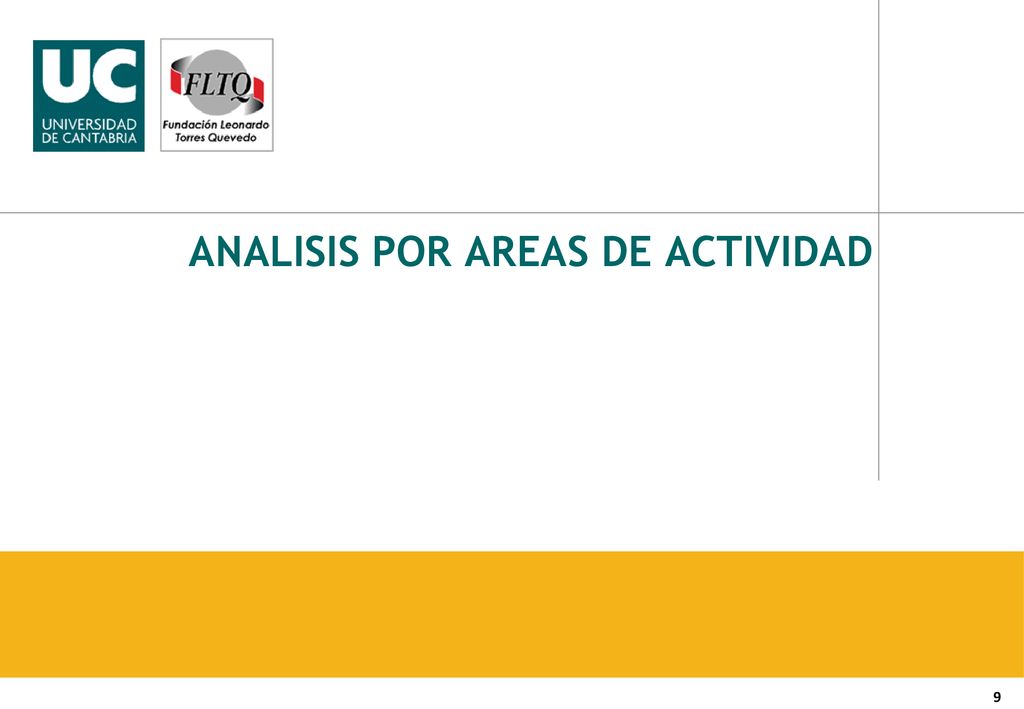 UC
UNIVERSIDAD DE CANTABRIA

FLTQ
Fundación Leonardo Torres Quevedo

ANALISIS POR AREAS DE ACTIVIDAD

9